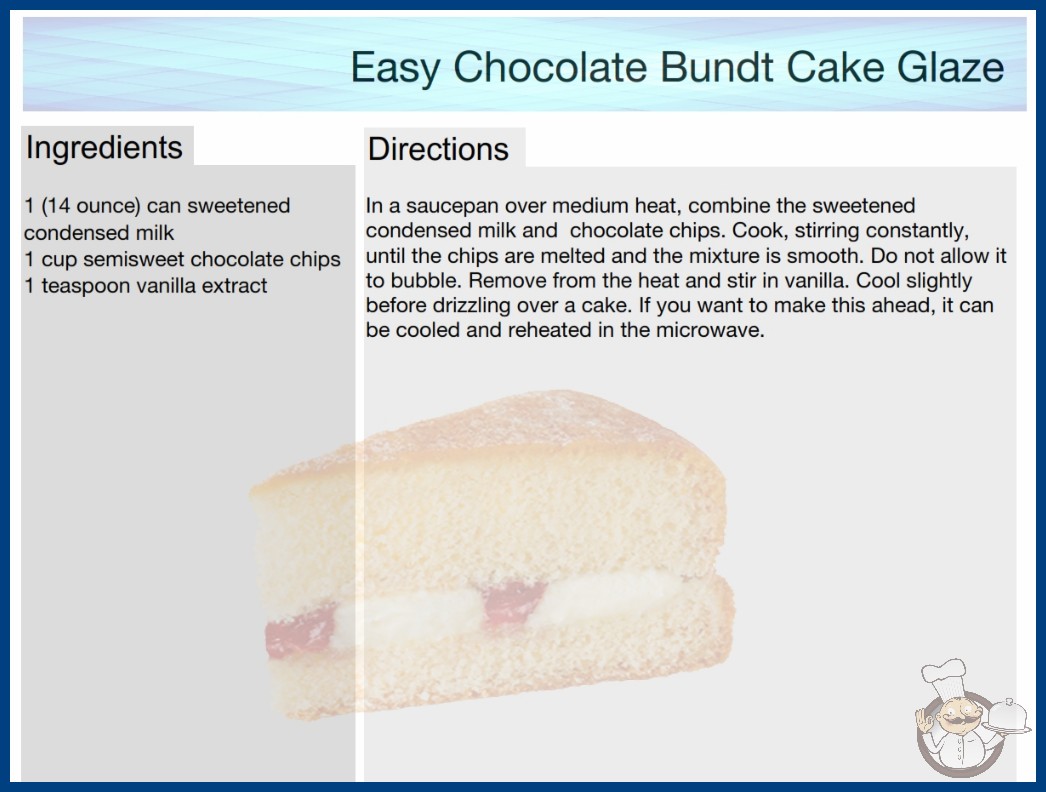 Easy Chocolate Bundt Cake Glaze

Ingredients

1 (14 ounce) can sweetened condensed milk
1 cup semisweet chocolate chips
1 teaspoon vanilla extract

Directions

In a saucepan over medium heat, combine the sweetened condensed milk and chocolate chips. Cook, stirring constantly, until the chips are melted and the mixture is smooth. Do not allow it to bubble. Remove from the heat and stir in vanilla. Cool slightly before drizzling over a cake. If you want to make this ahead, it can be cooled and reheated in the microwave.